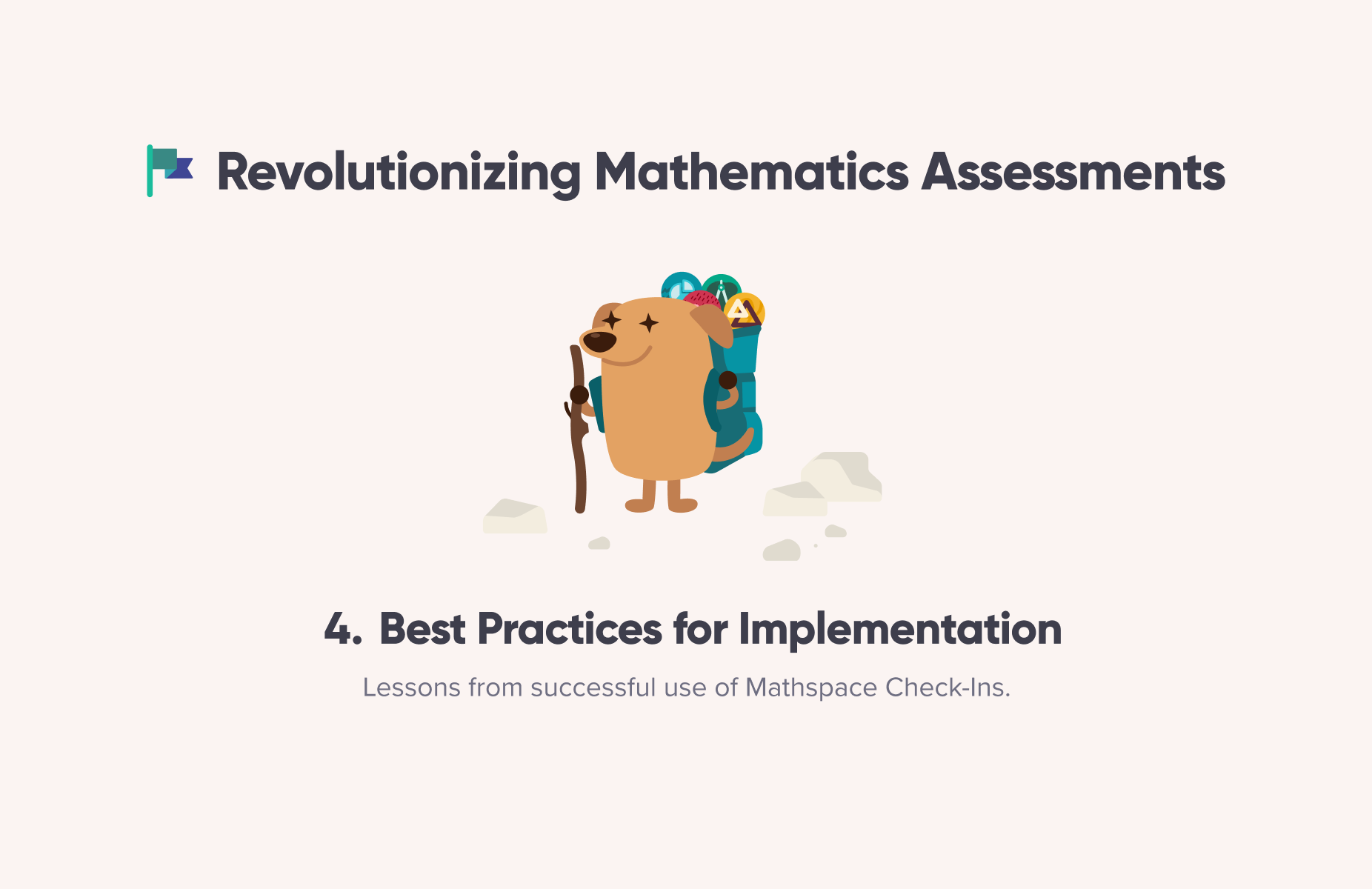 Revolutionizing Mathematics Assessments

4. Best Practices for Implementation

Lessons from successful use of Mathspace Check-Ins.